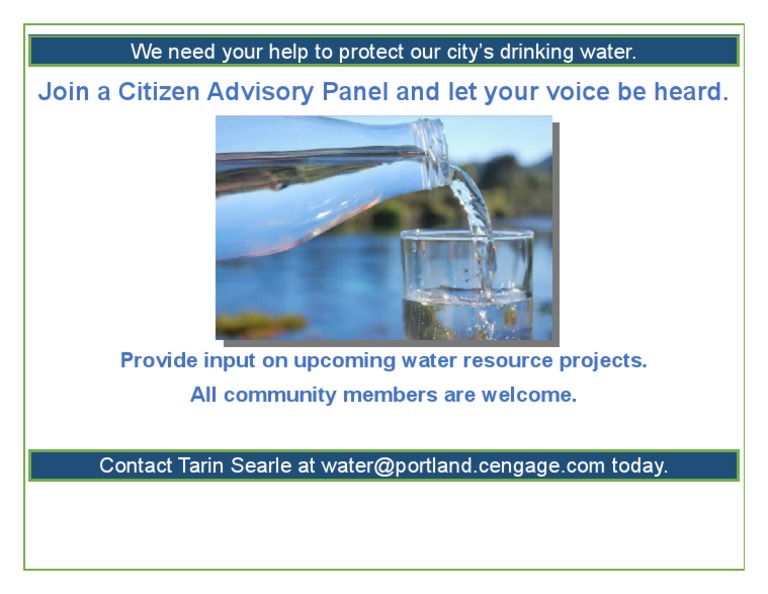 We need your help to protect our city's drinking water.

Join a Citizen Advisory Panel and let your voice be heard.

Provide input on upcoming water resource projects.

All community members are welcome.

Contact Tarin Searle at water@portland.cengage.com today.